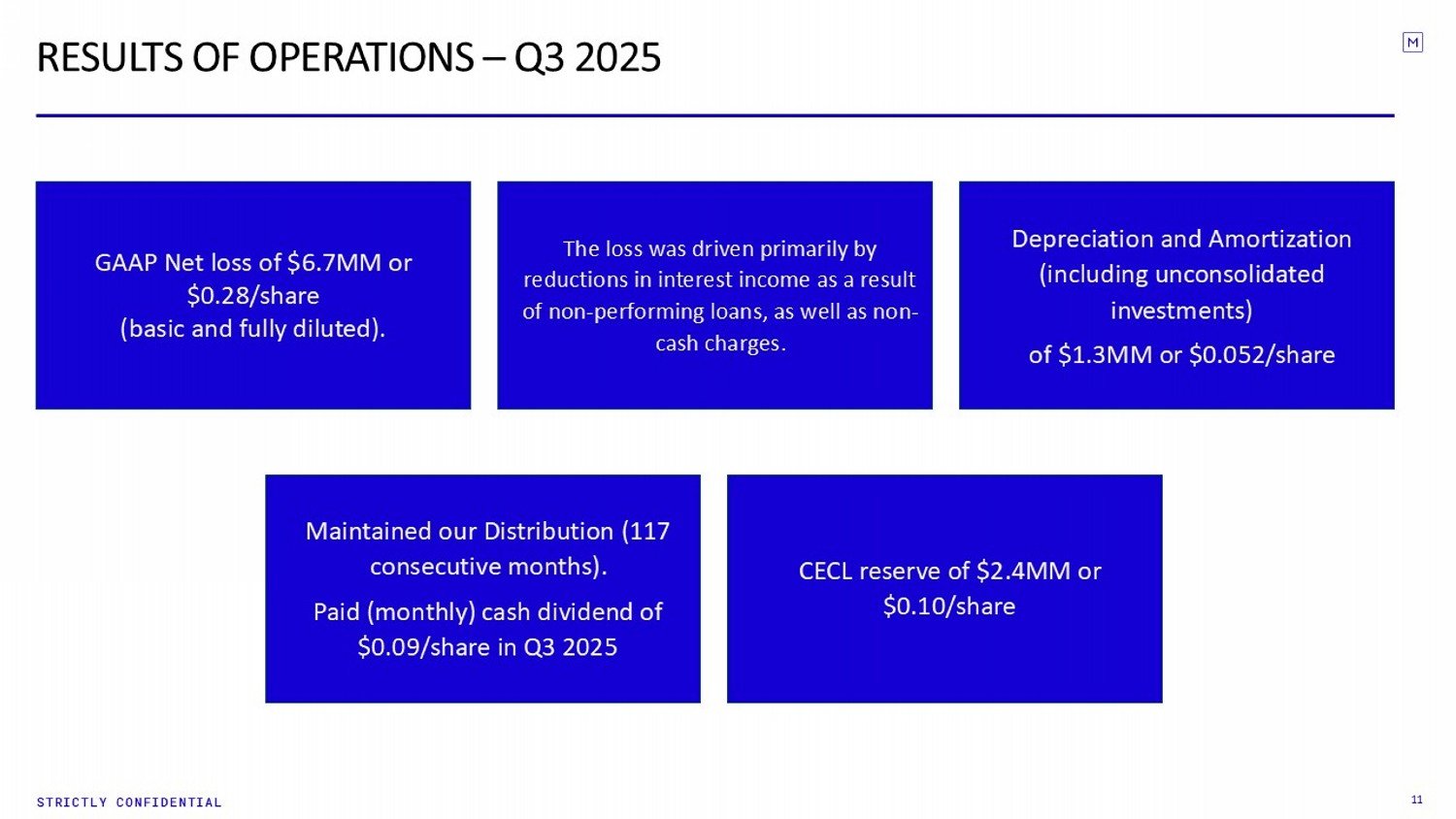 RESULTS OF OPERATIONS – Q3 2025

M

GAAP Net loss of \$6.7MM or \$0.28/share (basic and fully diluted).

The loss was driven primarily by reductions in interest income as a result of non-performing loans, as well as non-cash charges.

Depreciation and Amortization (including unconsolidated investments)

of \$1.3MM or \$0.052/share

Maintained our Distribution (117 consecutive months).

Paid (monthly) cash dividend of \$0.09/share in Q3 2025

CECL reserve of \$2.4MM or \$0.10/share

STRICTLY CONFIDENTIAL

11